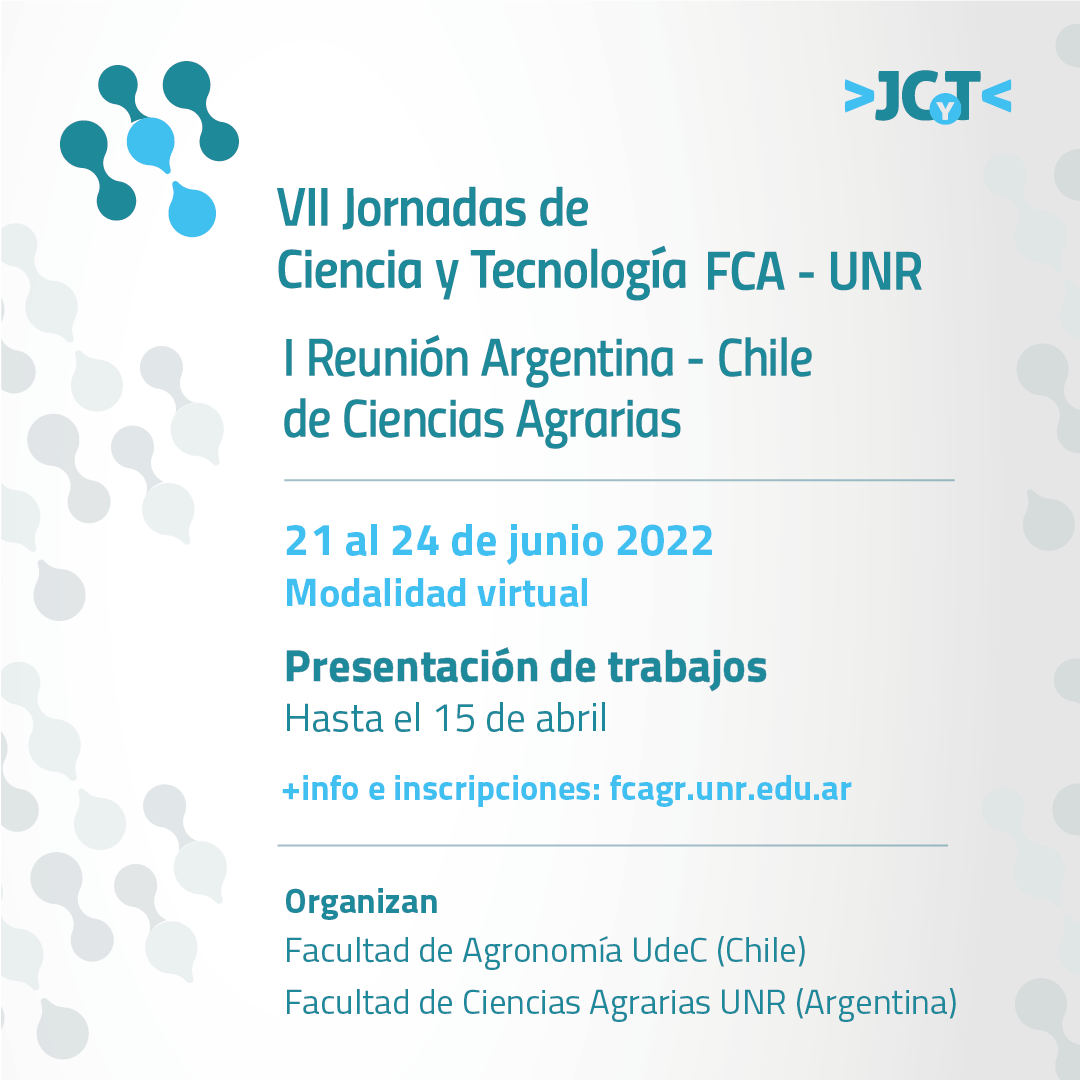 >JCyT<

VII Jornadas de Ciencia y Tecnología FCA - UNR

I Reunión Argentina - Chile de Ciencias Agrarias

21 al 24 de junio 2022
Modalidad virtual

Presentación de trabajos
Hasta el 15 de abril

+info e inscripciones: fcagr.unr.edu.ar

Organizan
Facultad de Agronomía UdeC (Chile)
Facultad de Ciencias Agrarias UNR (Argentina)